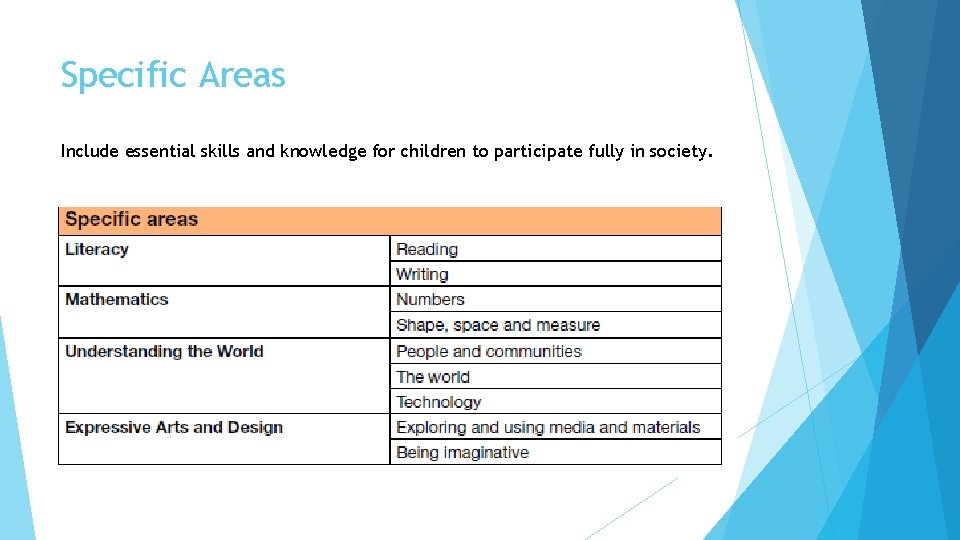 Specific Areas

Include essential skills and knowledge for children to participate fully in society.

| Specific areas | |
|---|---|
| Literacy | Reading |
| | Writing |
| Mathematics | Numbers |
| | Shape, space and measure |
| Understanding the World | People and communities |
| | The world |
| | Technology |
| Expressive Arts and Design | Exploring and using media and materials |
| | Being imaginative |